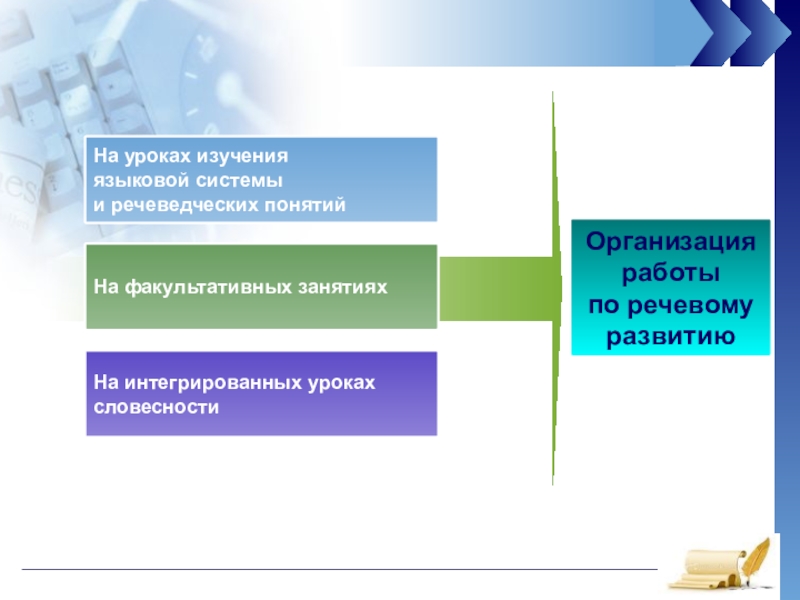 На уроках изучения языковой системы и речеведческих понятий

На факультативных занятиях

На интегрированных уроках словесности

Организация работы по речевому развитию